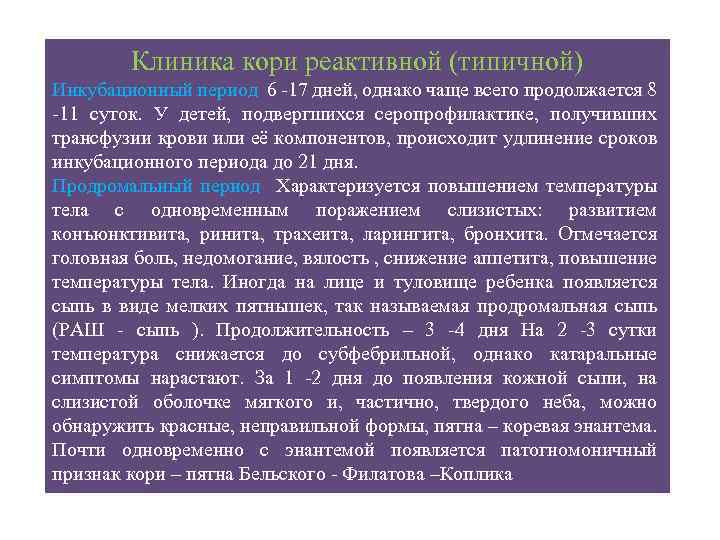 Клиника кори реактивной (типичной)

Инкубационный период 6 -17 дней, однако чаще всего продолжается 8 -11 суток. У детей, подвергшихся серопрофилактике, получивших трансфузии крови или её компонентов, происходит удлинение сроков инкубационного периода до 21 дня.

Продромальный период Характеризуется повышением температуры тела с одновременным поражением слизистых: развитием конъюнктивита, ринита, трахеита, ларингита, бронхита. Отмечается головная боль, недомогание, вялость , снижение аппетита, повышение температуры тела. Иногда на лице и туловище ребенка появляется сыпь в виде мелких пятнышек, так называемая продромальная сыпь (РАШ - сыпь ). Продолжительность – 3 -4 дня На 2 -3 сутки температура снижается до субфебрильной, однако катаральные симптомы нарастают. За 1 -2 дня до появления кожной сыпи, на слизистой оболочке мягкого и, частично, твердого неба, можно обнаружить красные, неправильной формы, пятна – коревая энантема. Почти одновременно с энантемой появляется патогномоничный признак кори – пятна Бельского - Филатова –Коплика